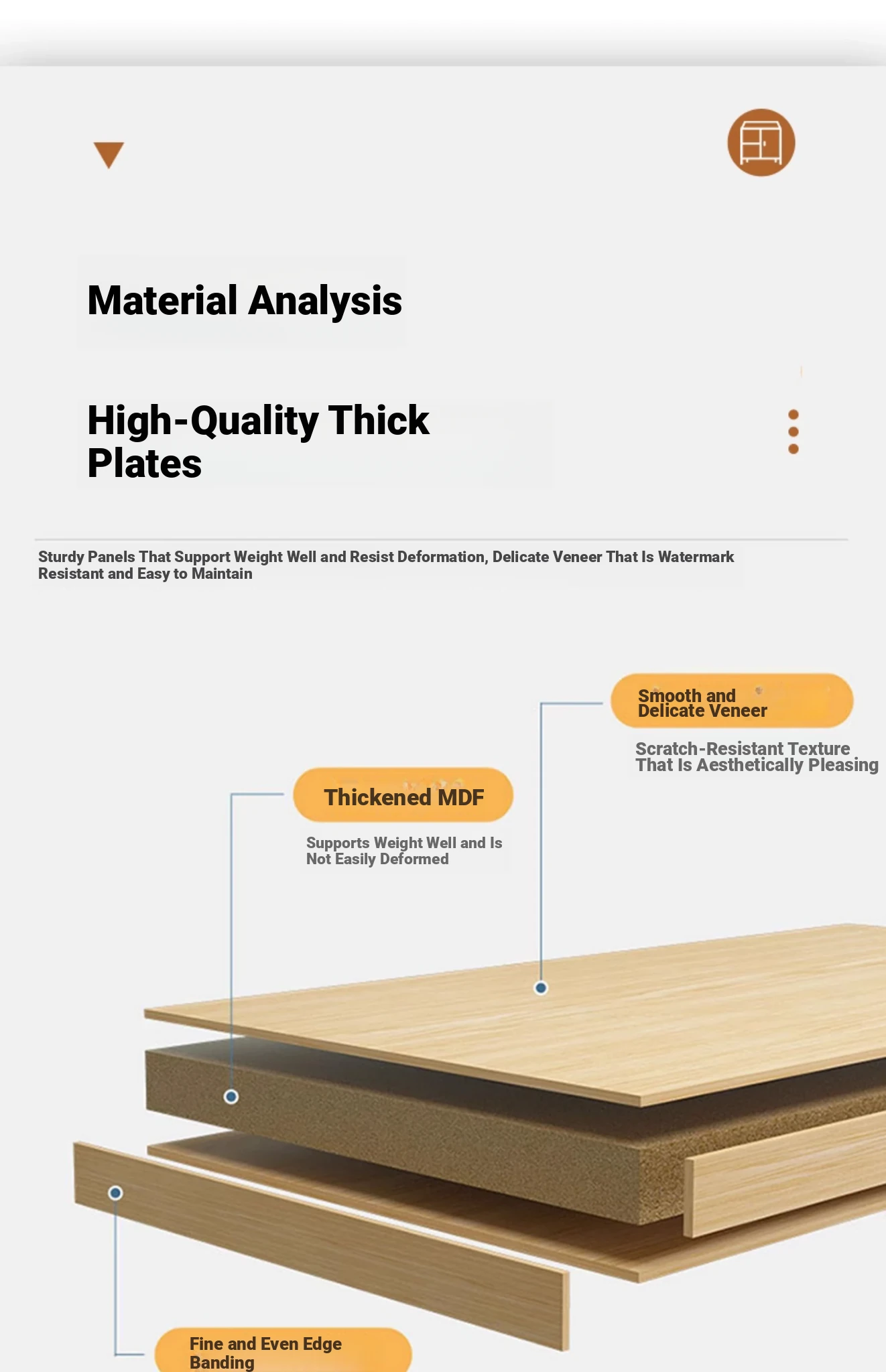 Material Analysis

High-Quality Thick Plates

Sturdy Panels That Support Weight Well and Resist Deformation, Delicate Veneer That Is Watermark Resistant and Easy to Maintain

Smooth and Delicate Veneer

Scratch-Resistant Texture That Is Aesthetically Pleasing

Thickened MDF

Supports Weight Well and Is Not Easily Deformed

Fine and Even Edge Banding